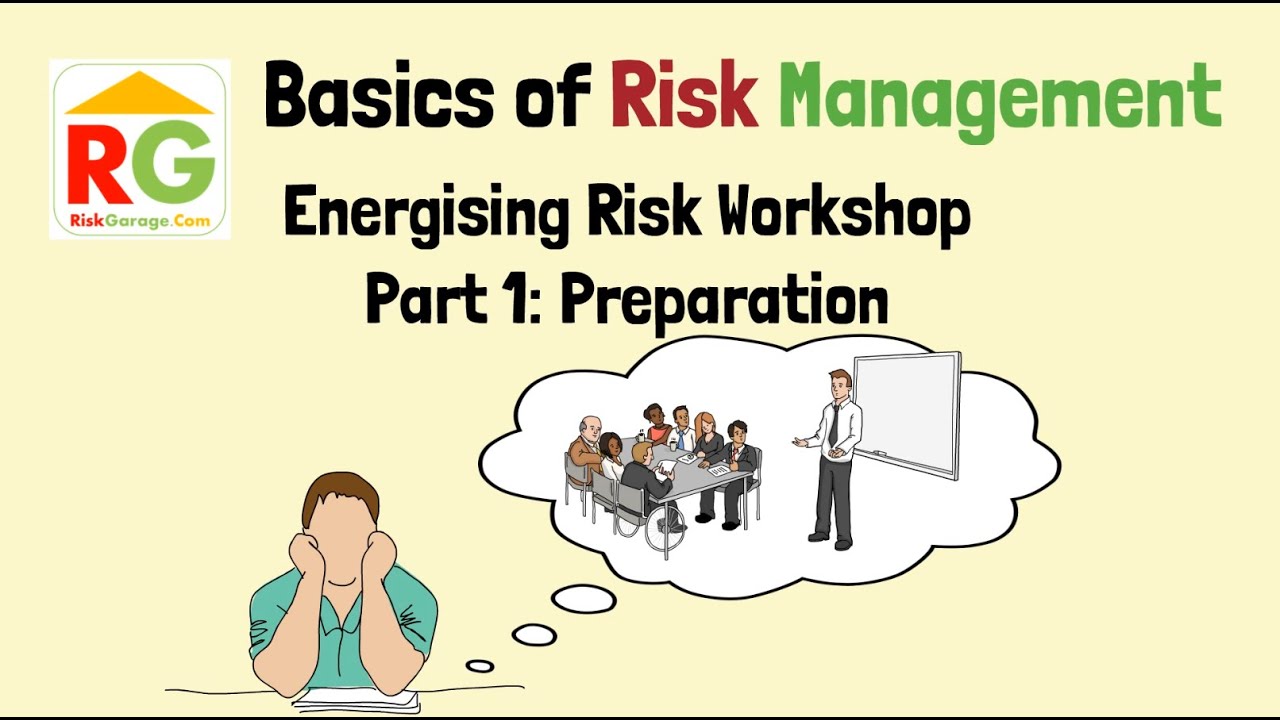 RG
RiskGarage.Com

Basics of Risk Management

Energising Risk Workshop
Part 1: Preparation